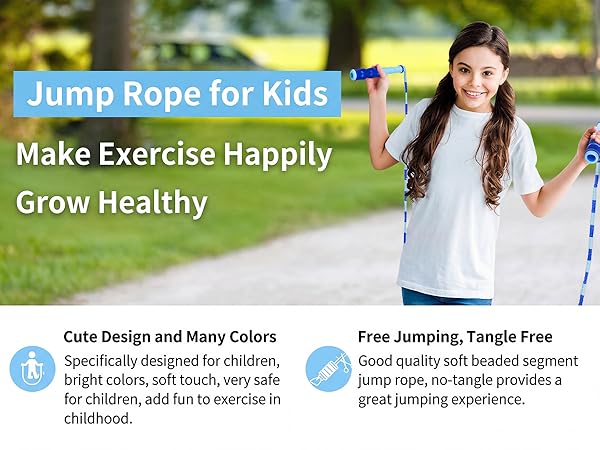 Jump Rope for Kids

Make Exercise Happily

Grow Healthy

Cute Design and Many Colors

Specifically designed for children, bright colors, soft touch, very safe for children, add fun to exercise in childhood.

Free Jumping, Tangle Free

Good quality soft beaded segment jump rope, no-tangle provides a great jumping experience.